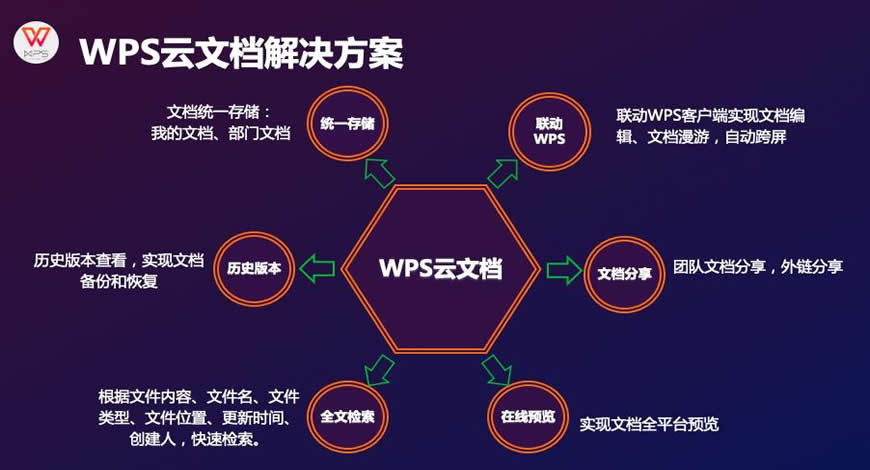 WPS

WPS云文档解决方案

文档统一存储：我的文档、部门文档

统一存储

联动WPS

联动WPS客户端实现文档编辑、文档漫游，自动跨屏

历史版本查看，实现文档备份和恢复

历史版本

WPS云文档

文档分享

团队文档分享，外链分享

根据文件内容、文件名、文件类型、文件位置、更新时间、创建人，快速检索。

全文检索

在线预览

实现文档全平台预览